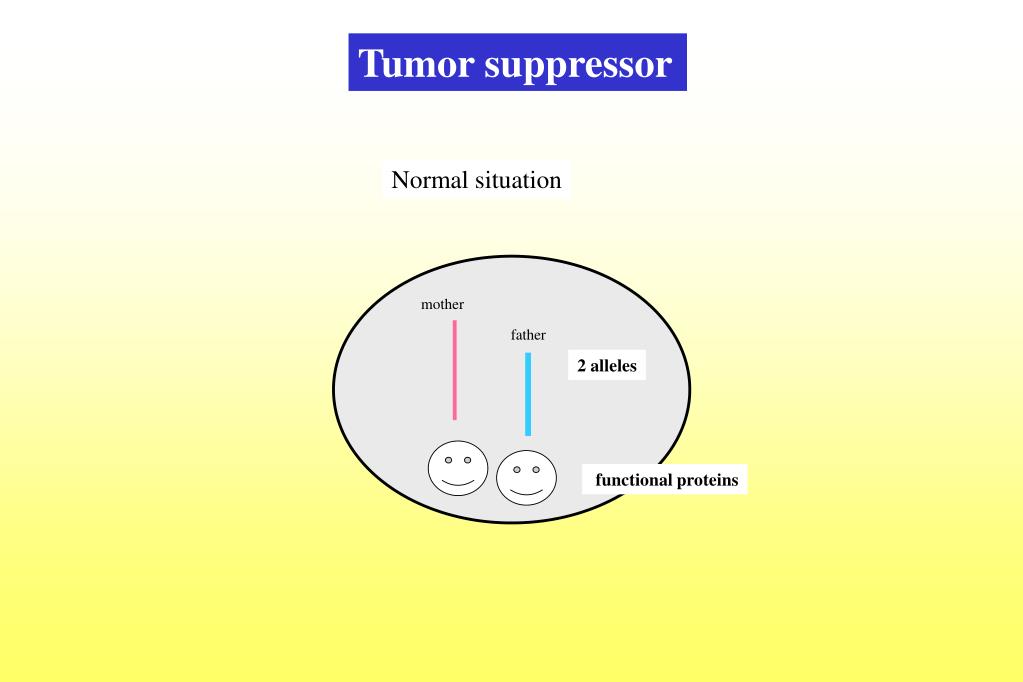 Tumor suppressor

Normal situation

mother

father

2 alleles

functional proteins